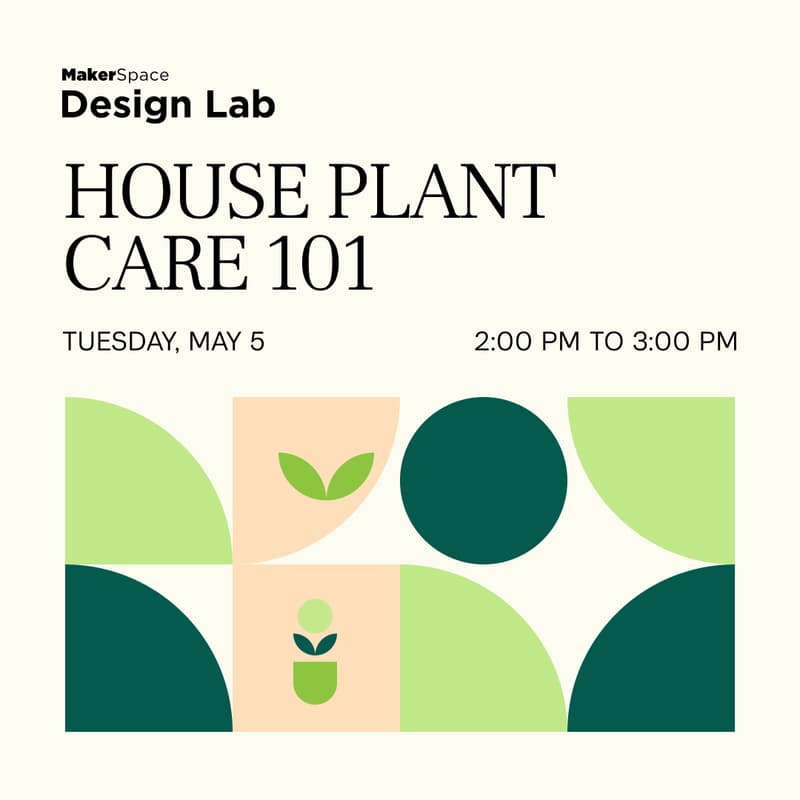 MakerSpace
Design Lab

HOUSE PLANT CARE 101

TUESDAY, MAY 5

2:00 PM TO 3:00 PM